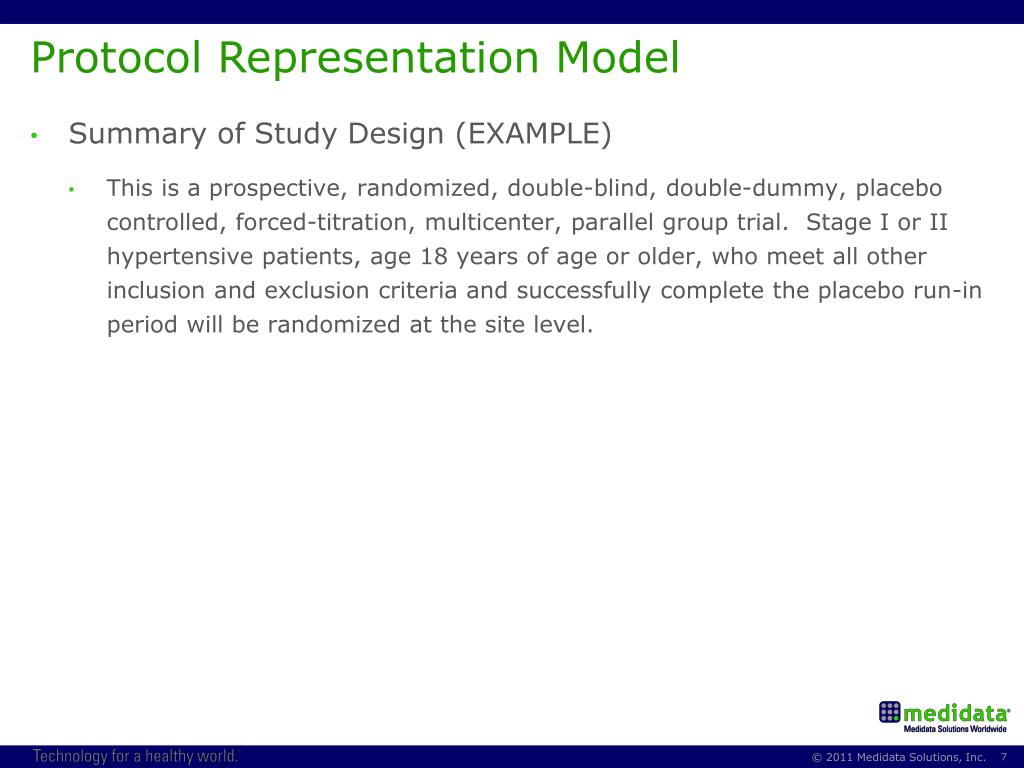 Protocol Representation Model

• Summary of Study Design (EXAMPLE)

• This is a prospective, randomized, double-blind, double-dummy, placebo controlled, forced-titration, multicenter, parallel group trial. Stage I or II hypertensive patients, age 18 years of age or older, who meet all other inclusion and exclusion criteria and successfully complete the placebo run-in period will be randomized at the site level.

medidata
Medidata Solutions Worldwide

Technology for a healthy world.

© 2011 Medidata Solutions, Inc. 7